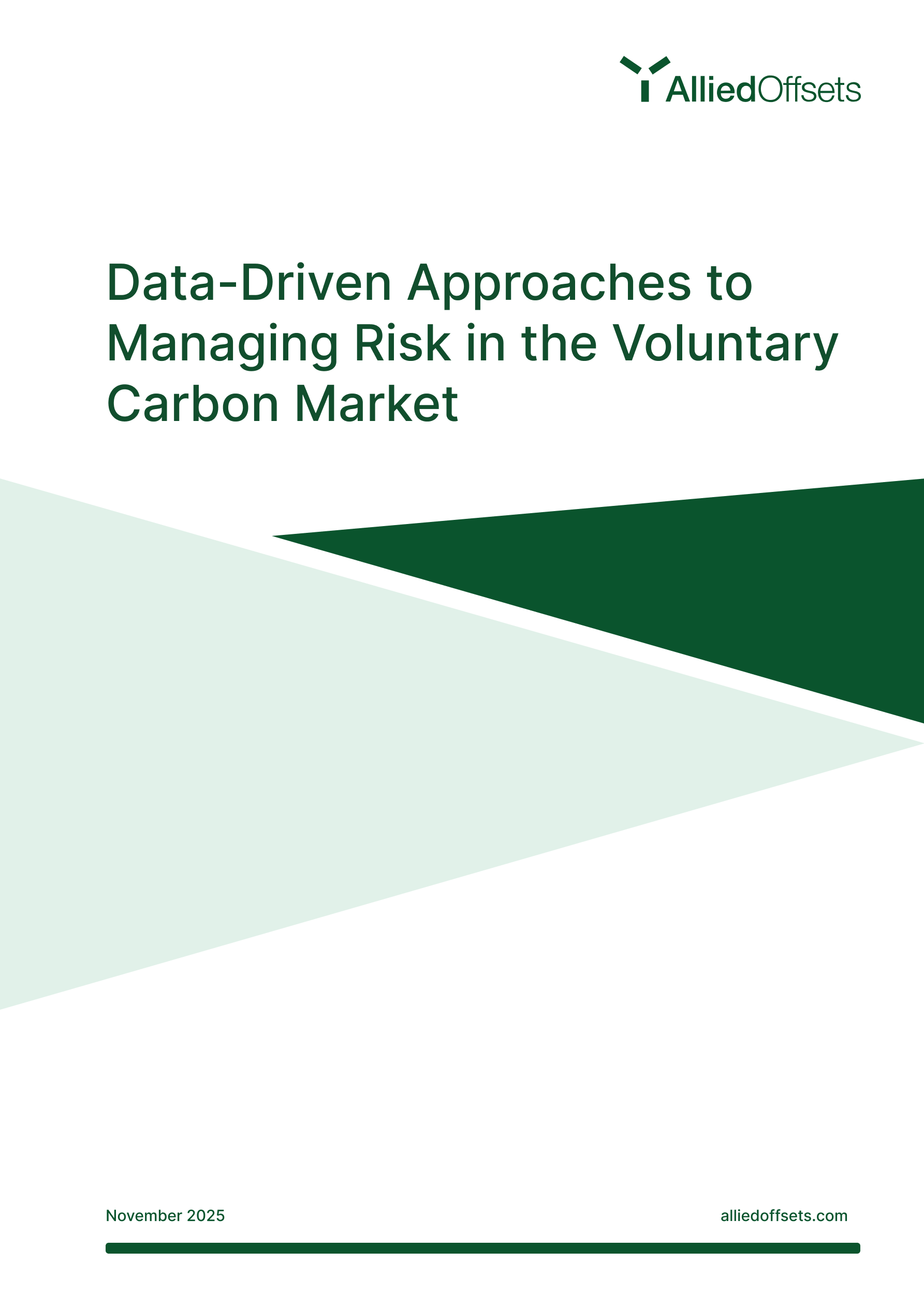 AlliedOffsets

Data-Driven Approaches to Managing Risk in the Voluntary Carbon Market

November 2025

alliedoffsets.com